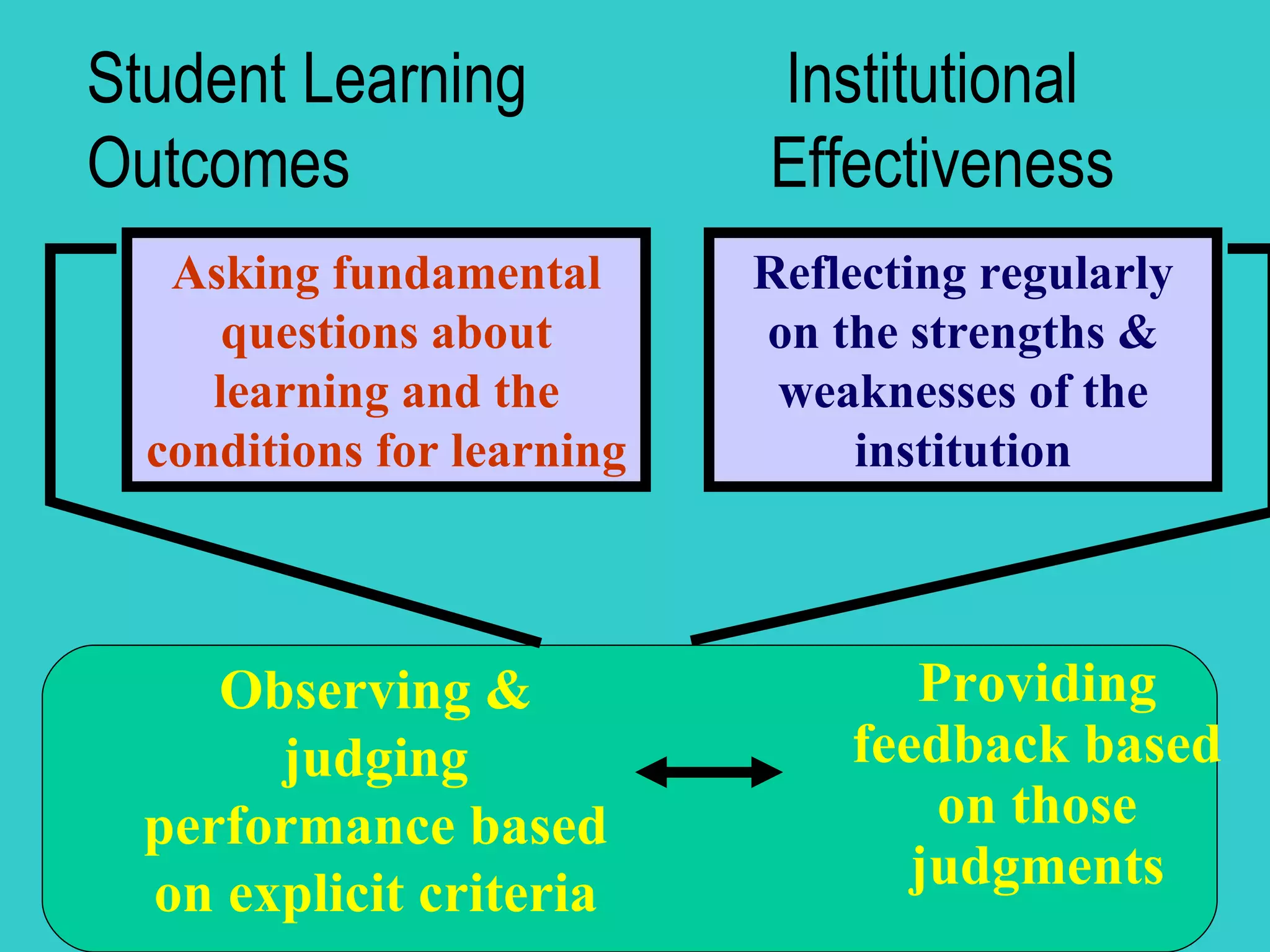 Student Learning Outcomes

Institutional Effectiveness

Asking fundamental questions about learning and the conditions for learning

Reflecting regularly on the strengths & weaknesses of the institution

Observing & judging performance based on explicit criteria

Providing feedback based on those judgments